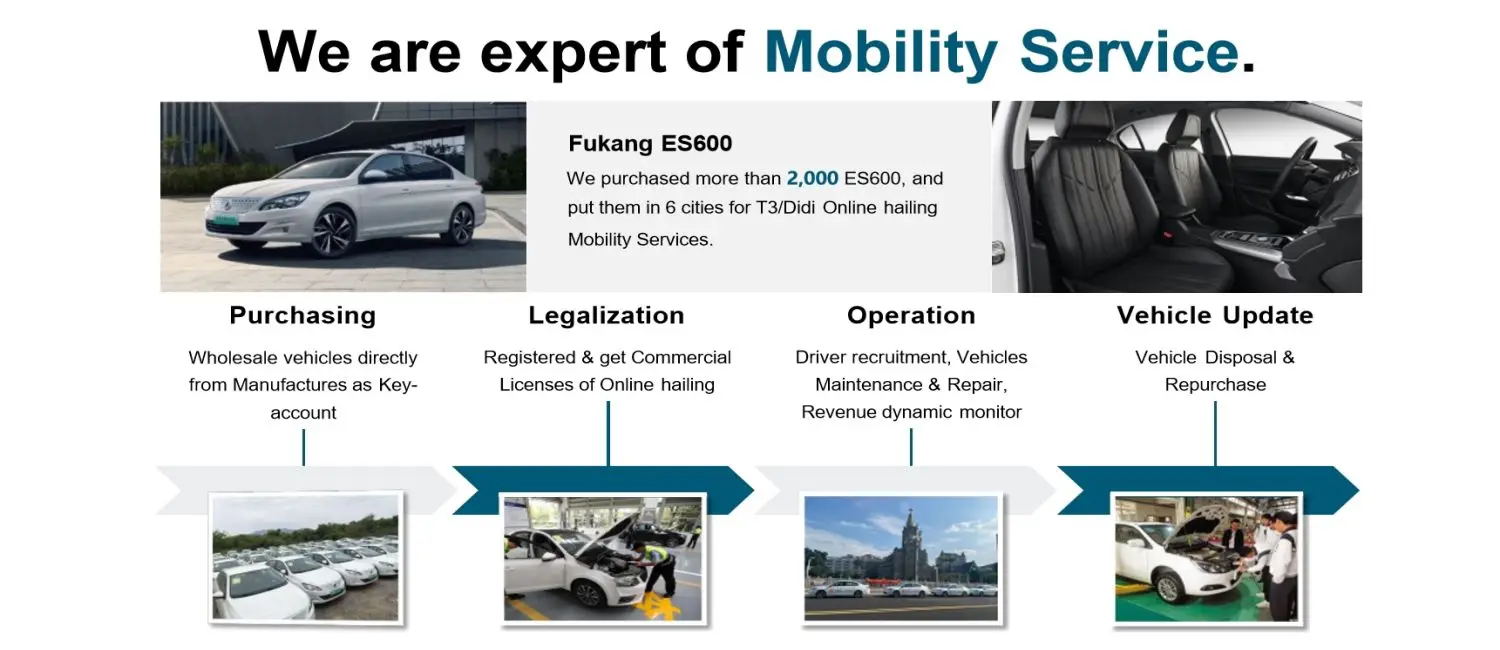 We are expert of Mobility Service.

Fukang ES600

We purchased more than 2,000 ES600, and put them in 6 cities for T3/Didi Online hailing Mobility Services.

Purchasing

Wholesale vehicles directly from Manufactures as Key-account

Legalization

Registered & get Commercial Licenses of Online hailing

Operation

Driver recruitment, Vehicles Maintenance & Repair, Revenue dynamic monitor

Vehicle Update

Vehicle Disposal & Repurchase